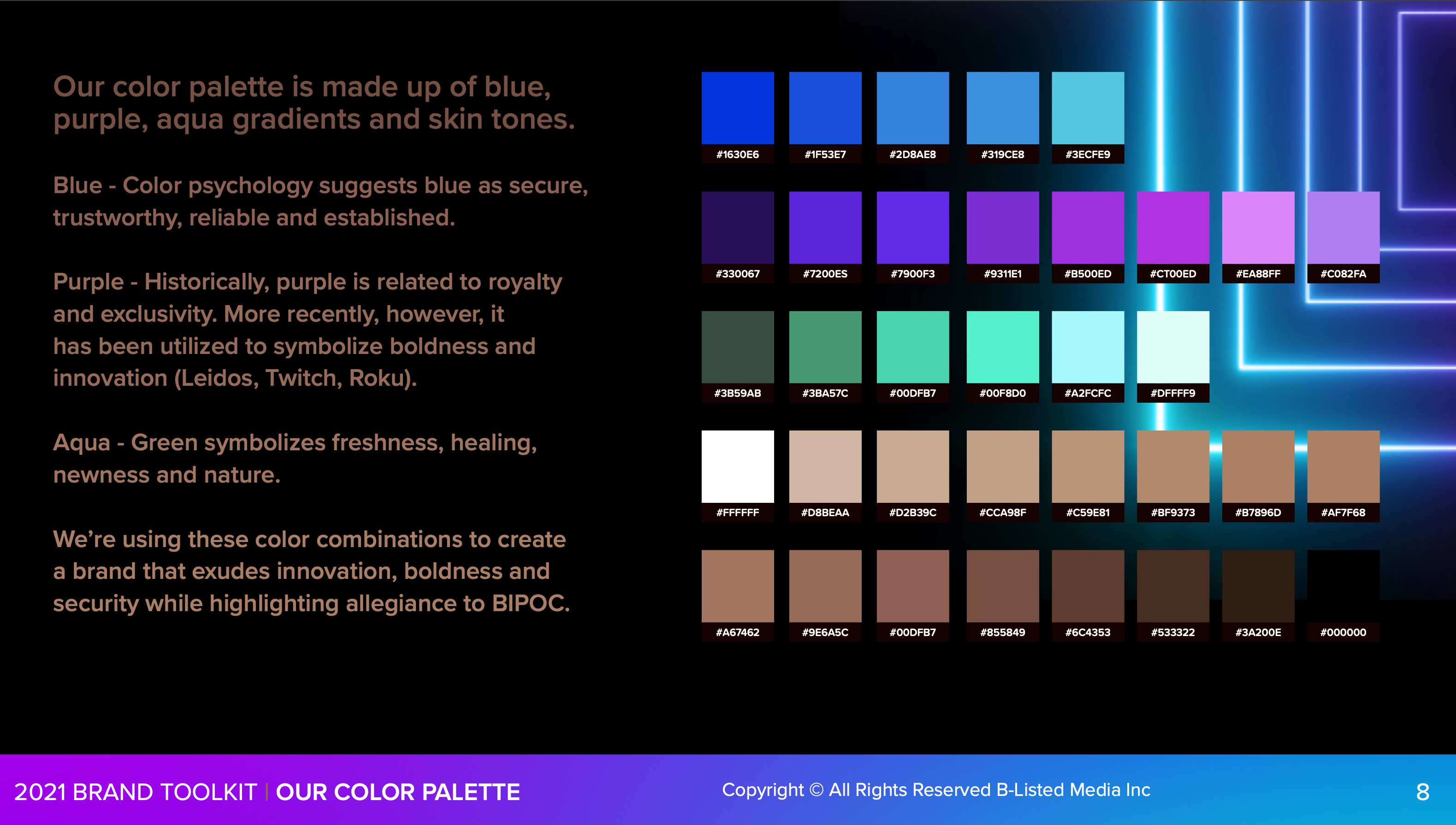 Our color palette is made up of blue, purple, aqua gradients and skin tones.

Blue - Color psychology suggests blue as secure, trustworthy, reliable and established.

Purple - Historically, purple is related to royalty and exclusivity. More recently, however, it has been utilized to symbolize boldness and innovation (Leidos, Twitch, Roku).

Aqua - Green symbolizes freshness, healing, newness and nature.

We're using these color combinations to create a brand that exudes innovation, boldness and security while highlighting allegiance to BIPOC.

#1630E6 #1F53E7 #2D8AE8 #319CE8 #3ECFE9

#330067 #7200ES #7900F3 #9311E1 #B500ED #CT00ED #EA88FF #C082FA

#3B59AB #3BA57C #00DFB7 #00F8D0 #A2FCFC #DFFFF9

#FFFFFF #D8BEAA #D2B39C #CCA98F #C59E81 #BF9373 #B7896D #AF7F68

#A67462 #9E6A5C #00DFB7 #855849 #6C4353 #533322 #3A200E #000000

2021 BRAND TOOLKIT | OUR COLOR PALETTE

Copyright © All Rights Reserved B-Listed Media Inc

8